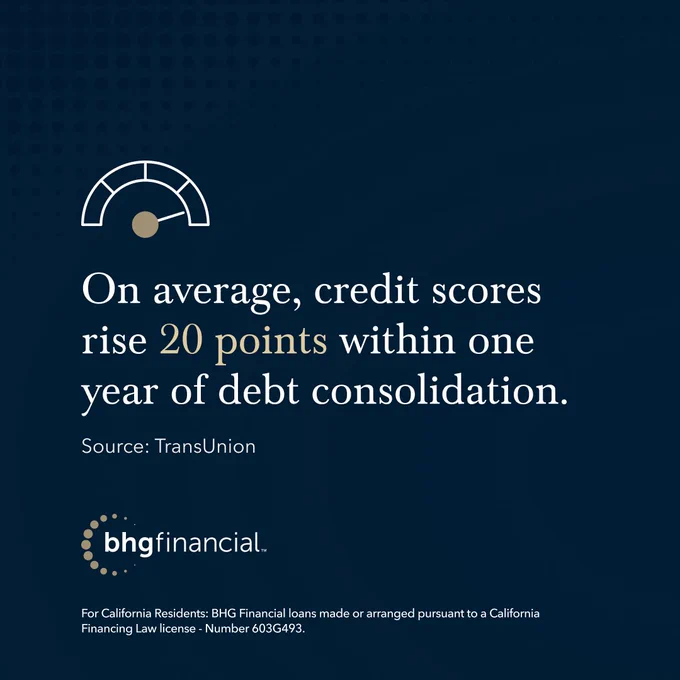 On average, credit scores rise 20 points within one year of debt consolidation.

Source: TransUnion

bhgfinancial™

For California Residents: BHG Financial loans made or arranged pursuant to a California Financing Law license - Number 603G493.